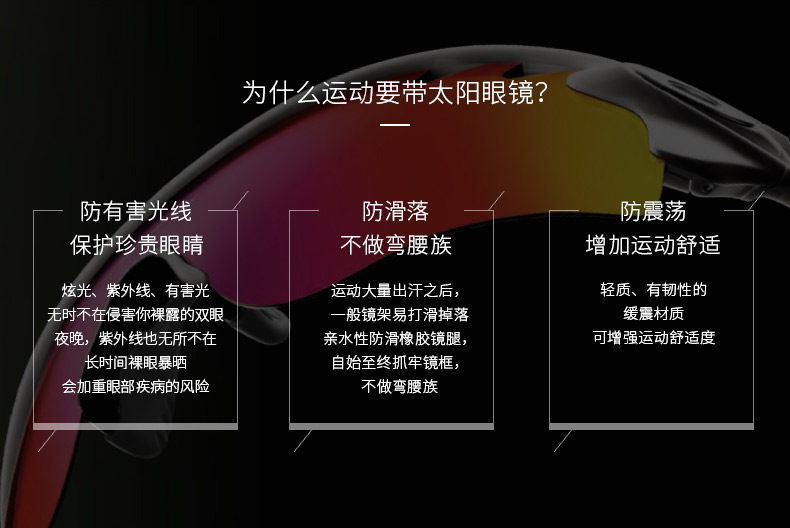 为什么运动要带太阳眼镜？

防有害光线
保护珍贵眼睛

炫光、紫外线、有害光
无时不在侵害你裸露的双眼
夜晚，紫外线也无所不在
长时间裸眼暴晒
会加重眼部疾病的风险

防滑落
不做弯腰族

运动大量出汗之后，
一般镜架易打滑掉落
亲水性防滑橡胶镜腿，
自始至终抓牢镜框，
不做弯腰族

防震荡
增加运动舒适

轻质、有韧性的
缓震材质
可增强运动舒适度